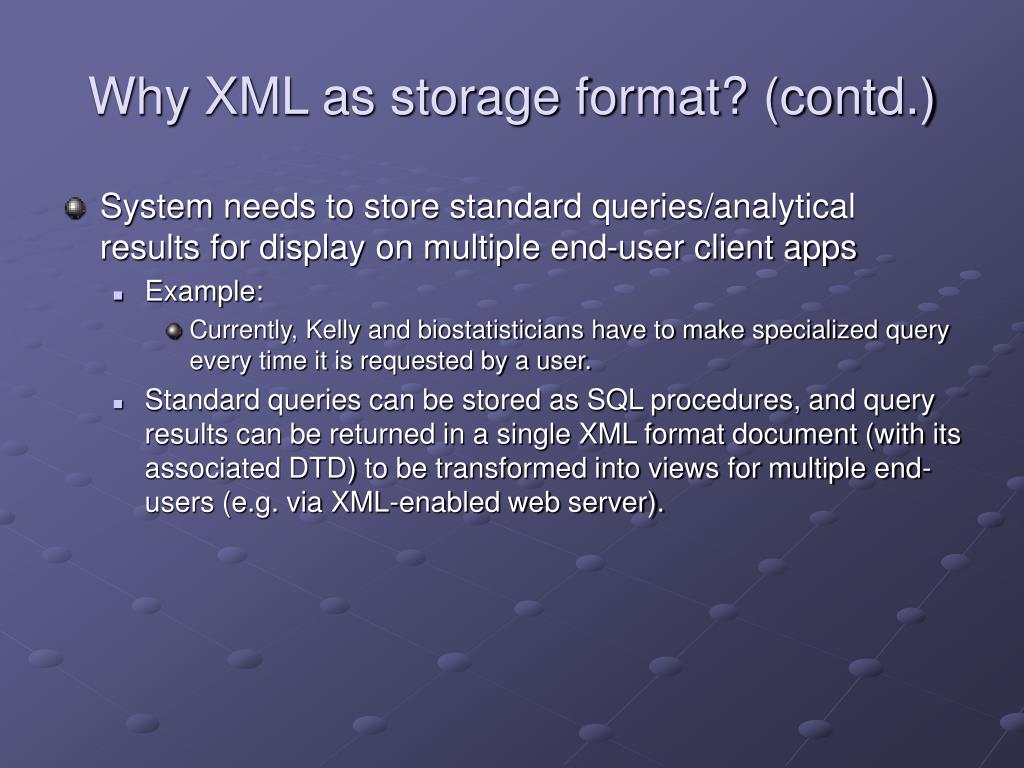 Why XML as storage format? (contd.)

System needs to store standard queries/analytical results for display on multiple end-user client apps

Example:

Currently, Kelly and biostatisticians have to make specialized query every time it is requested by a user.

Standard queries can be stored as SQL procedures, and query results can be returned in a single XML format document (with its associated DTD) to be transformed into views for multiple end-users (e.g. via XML-enabled web server).